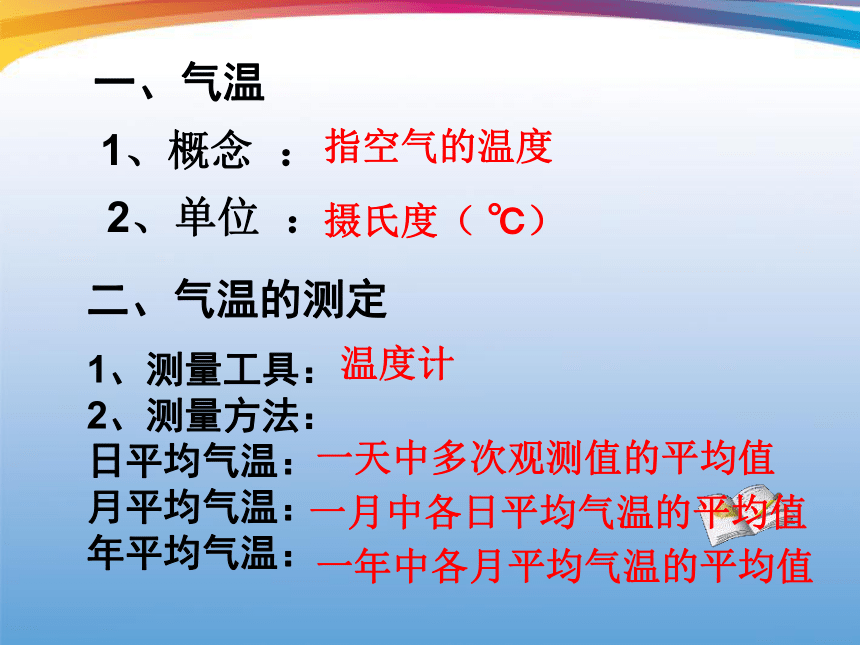 一、气温

1、概念 ：指空气的温度

2、单位 ：摄氏度（℃）

二、气温的测定

1、测量工具：温度计
2、测量方法：
日平均气温：一天中多次观测值的平均值
月平均气温：一月中各日平均气温的平均值
年平均气温：一年中各月平均气温的平均值